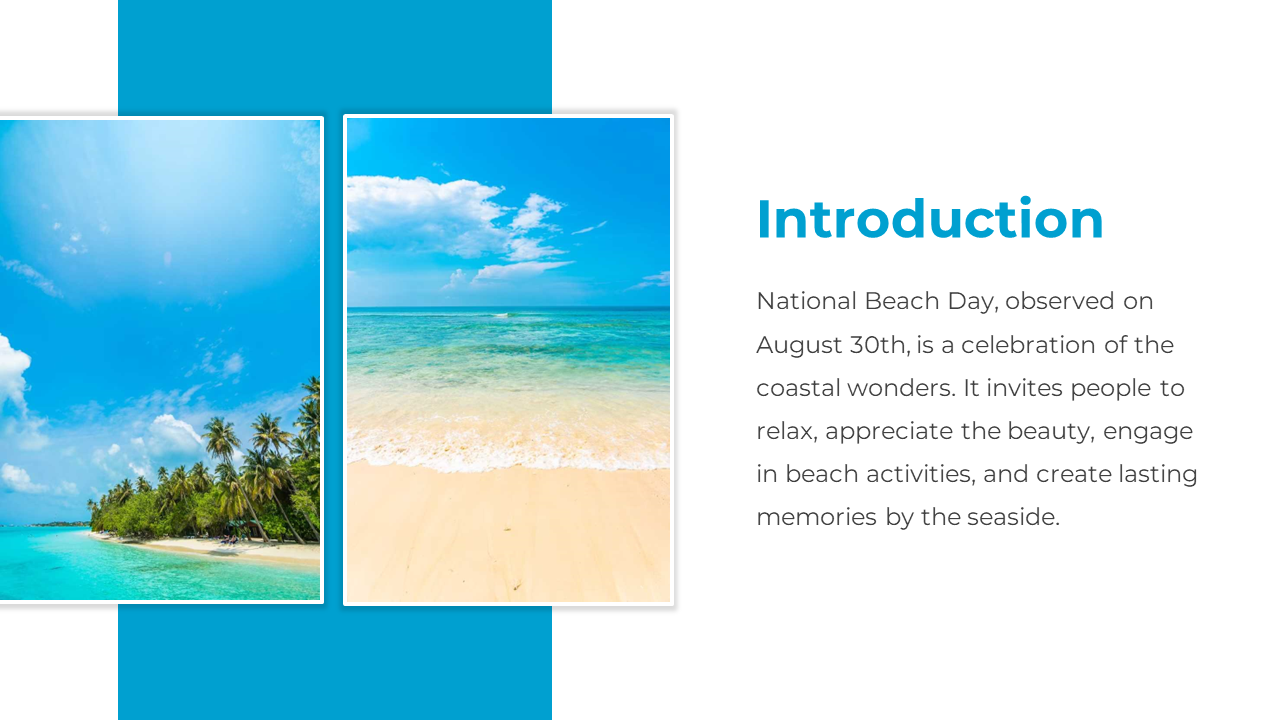 Introduction

National Beach Day, observed on August 30th, is a celebration of the coastal wonders. It invites people to relax, appreciate the beauty, engage in beach activities, and create lasting memories by the seaside.